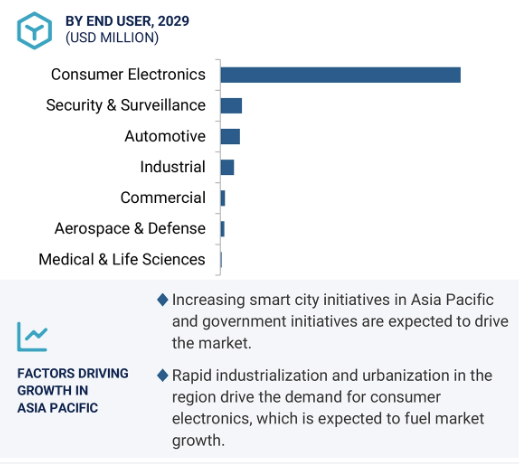 BY END USER, 2029
(USD MILLION)

Consumer Electronics
Security & Surveillance
Automotive
Industrial
Commercial
Aerospace & Defense
Medical & Life Sciences

FACTORS DRIVING GROWTH IN ASIA PACIFIC

◆ Increasing smart city initiatives in Asia Pacific and government initiatives are expected to drive the market.

◆ Rapid industrialization and urbanization in the region drive the demand for consumer electronics, which is expected to fuel market growth.